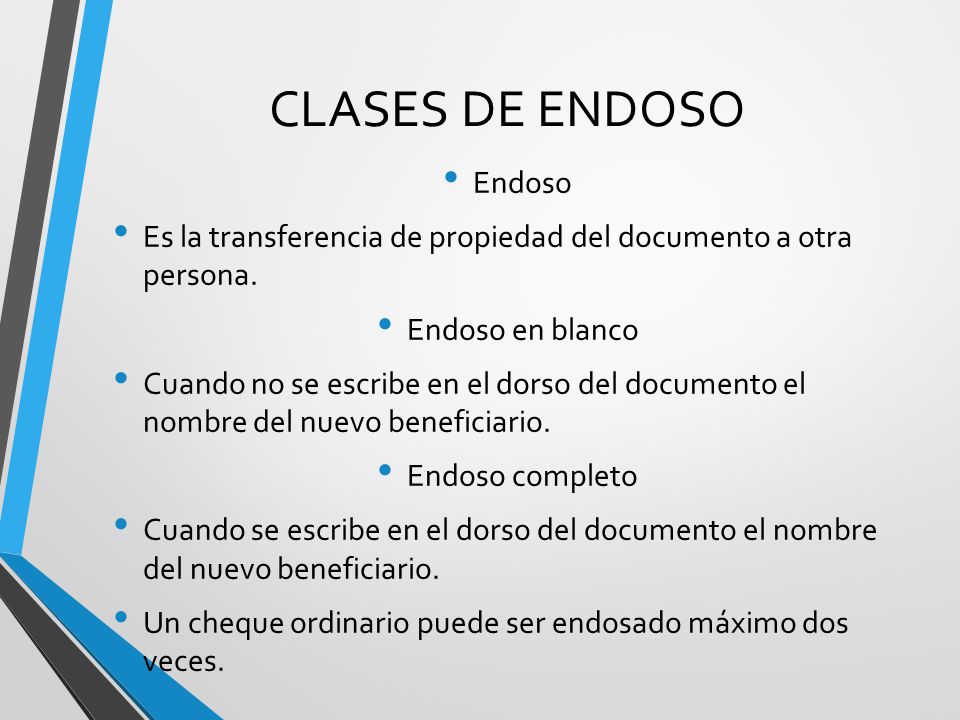 CLASES DE ENDOSO

• Endoso

• Es la transferencia de propiedad del documento a otra persona.

• Endoso en blanco

• Cuando no se escribe en el dorso del documento el nombre del nuevo beneficiario.

• Endoso completo

• Cuando se escribe en el dorso del documento el nombre del nuevo beneficiario.

• Un cheque ordinario puede ser endosado máximo dos veces.